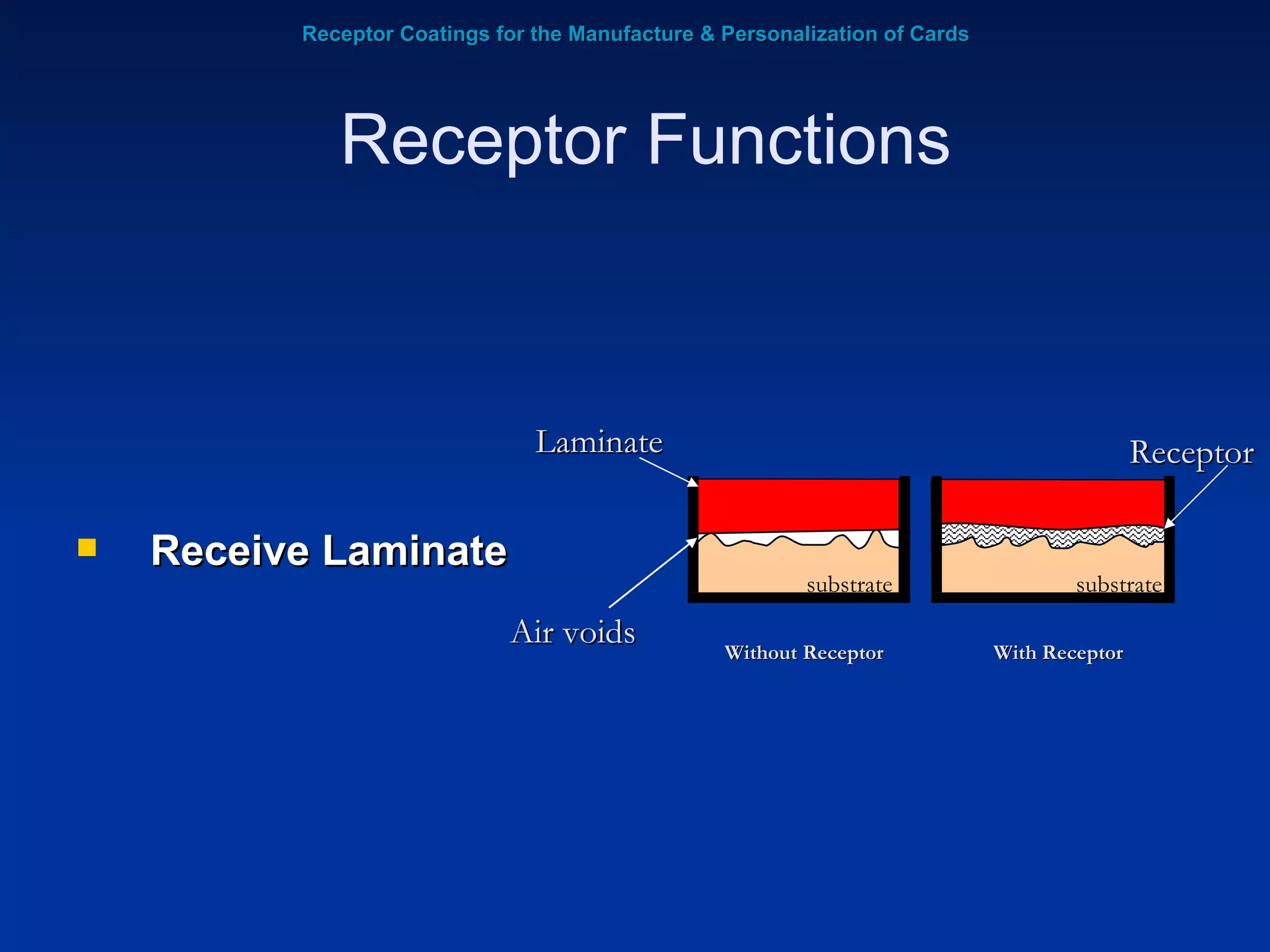 Receptor Coatings for the Manufacture & Personalization of Cards

Receptor Functions

Receive Laminate

Laminate

Receptor

substrate

substrate

Air voids

Without Receptor

With Receptor